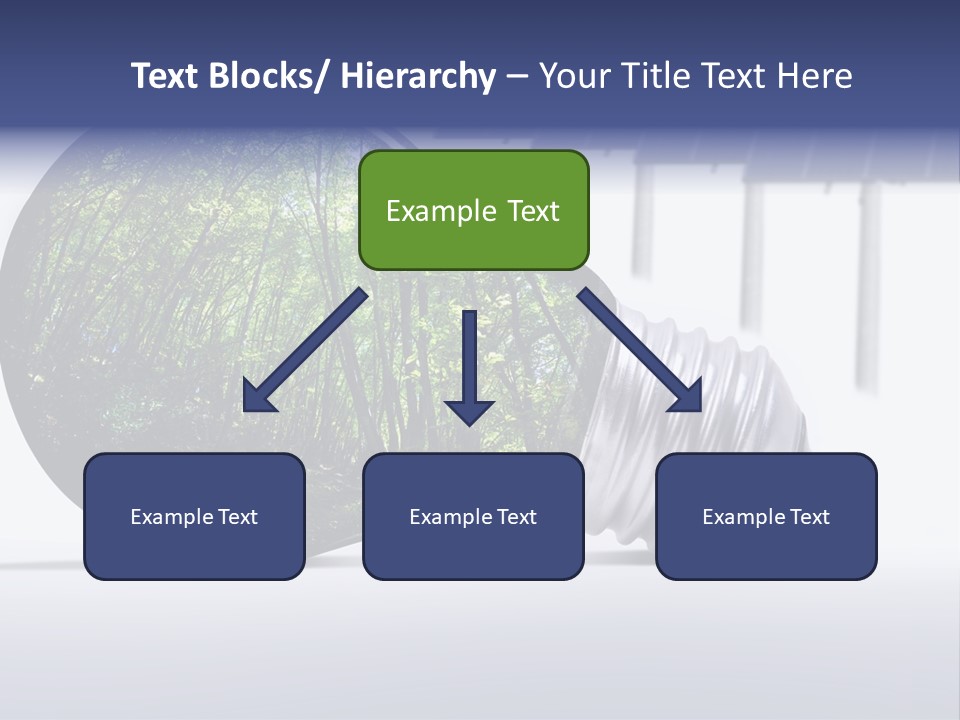 Text Blocks/ Hierarchy – Your Title Text Here

Example Text

Example Text

Example Text

Example Text